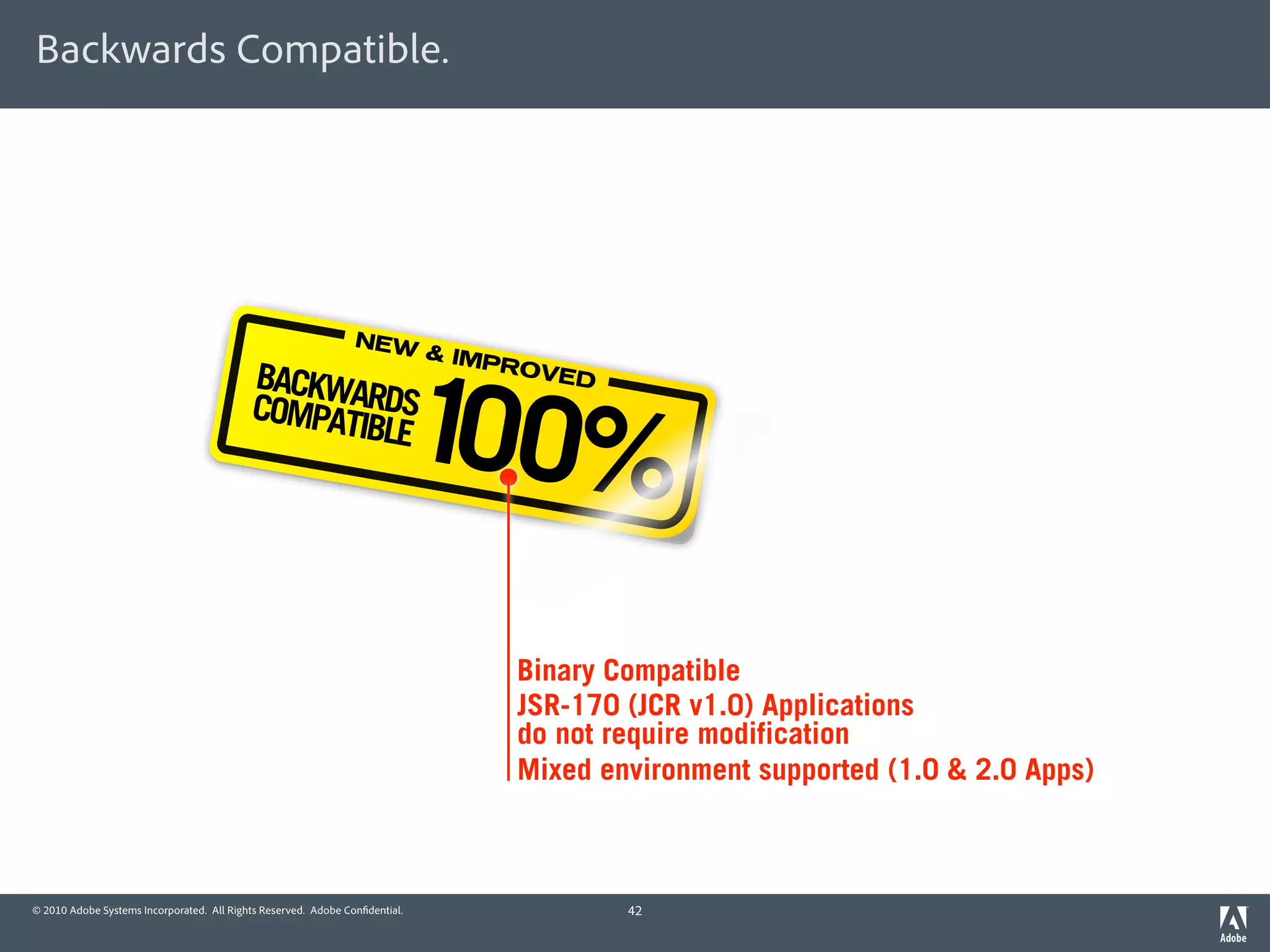 Backwards Compatible.

NEW & IMPROVED
BACKWARDS COMPATIBLE 100%

Binary Compatible
JSR-170 (JCR v1.0) Applications do not require modification
Mixed environment supported (1.0 & 2.0 Apps)

© 2010 Adobe Systems Incorporated. All Rights Reserved. Adobe Confidential.

42

Adobe